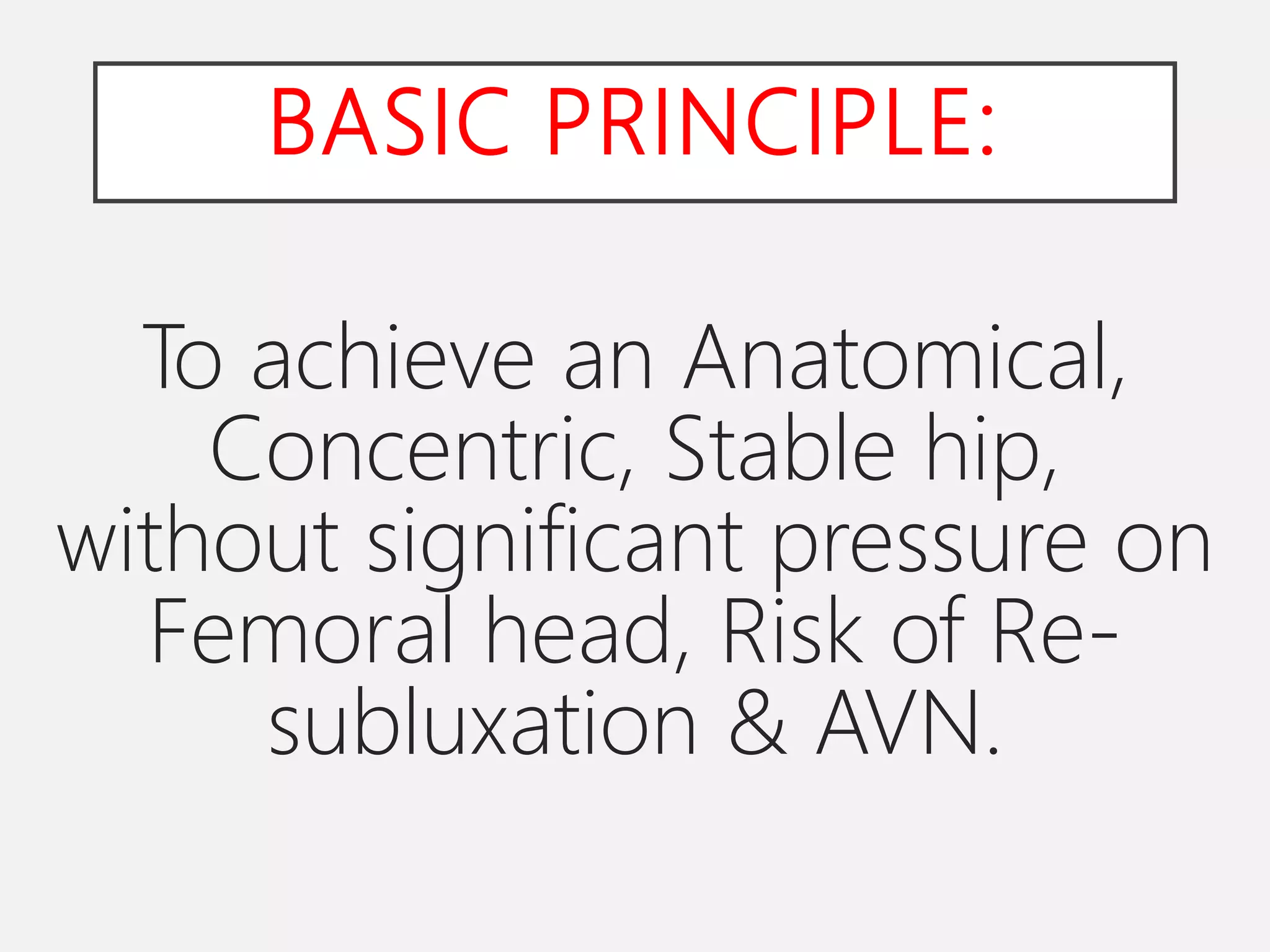 BASIC PRINCIPLE:

To achieve an Anatomical, Concentric, Stable hip, without significant pressure on Femoral head, Risk of Re-subluxation & AVN.